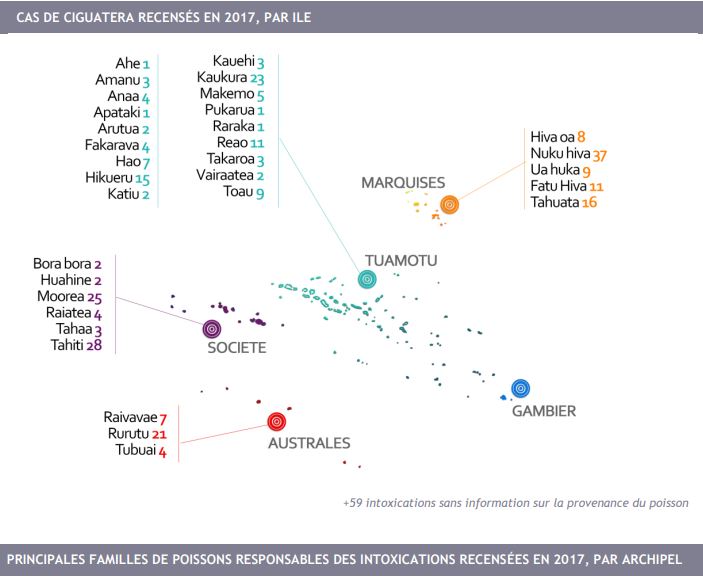 CAS DE CIGUATERA RECENSÉS EN 2017, PAR ILE

Ahe 1
Amanu 3
Anaa 4
Apataki 1
Arutua 2
Fakarava 4
Hao 7
Hikueru 15
Katiu 2

Kauehi 3
Kaukura 23
Makemo 5
Pukarua 1
Raraka 1
Reao 11
Takaroa 3
Vairaatea 2
Toau 9

Hiva oa 8
Nuku hiva 37
Ua huka 9
Fatu Hiva 11
Tahuata 16

MARQUISES

TUAMOTU

Bora bora 2
Huahine 2
Moorea 25
Raiatea 4
Tahaa 3
Tahiti 28

SOCIETE

GAMBIER

Raivavae 7
Rurutu 21
Tubuai 4

AUSTRALES

+59 intoxications sans information sur la provenance du poisson

PRINCIPALES FAMILLES DE POISSONS RESPONSABLES DES INTOXICATIONS RECENSÉES EN 2017, PAR ARCHIPEL